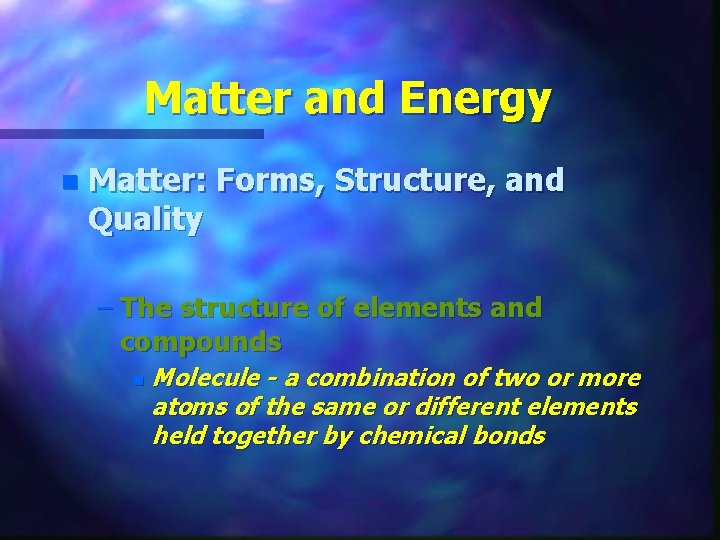 Matter and Energy

Matter: Forms, Structure, and Quality

– The structure of elements and compounds

Molecule - a combination of two or more atoms of the same or different elements held together by chemical bonds